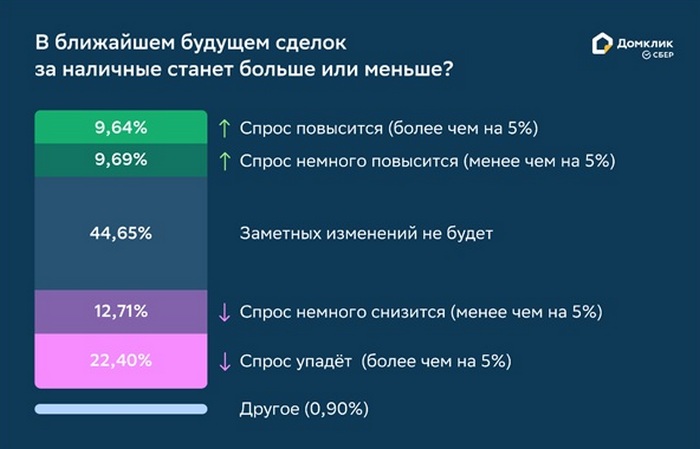 В ближайшем будущем сделок за наличные станет больше или меньше?

Домклик
СБЕР

9,64% ↑ Спрос повысится (более чем на 5%)

9,69% ↑ Спрос немного повысится (менее чем на 5%)

44,65% Заметных изменений не будет

12,71% ↓ Спрос немного снизится (менее чем на 5%)

22,40% ↓ Спрос упадёт (более чем на 5%)

Другое (0,90%)